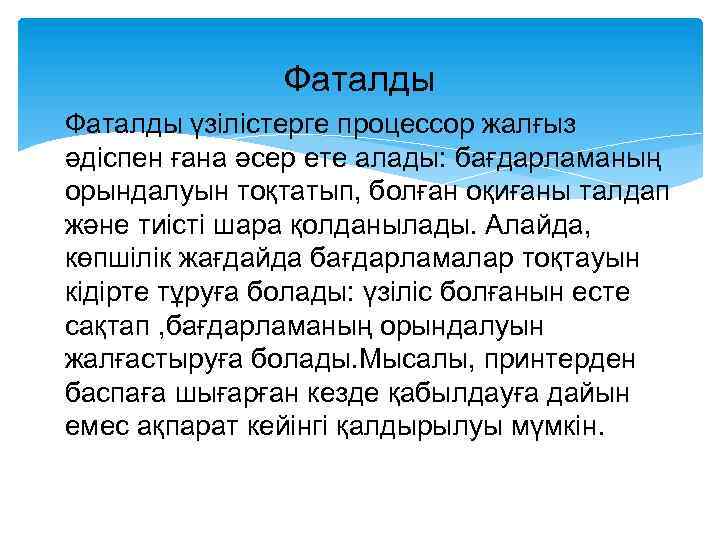 Фаталды

Фаталды үзілістерге процессор жалғыз әдіспен ғана әсер ете алады: бағдарламаның орындалуын тоқтатып, болған оқиғаны талдап және тиісті шара қолданылады. Алайда, көпшілік жағдайда бағдарламалар тоқтауын кідірте тұруға болады: үзіліс болғанын есте сақтап ,бағдарламаның орындалуын жалғастыруға болады.Мысалы, принтерден баспаға шығарған кезде қабылдауға дайын емес ақпарат кейінгі қалдырылуы мүмкін.